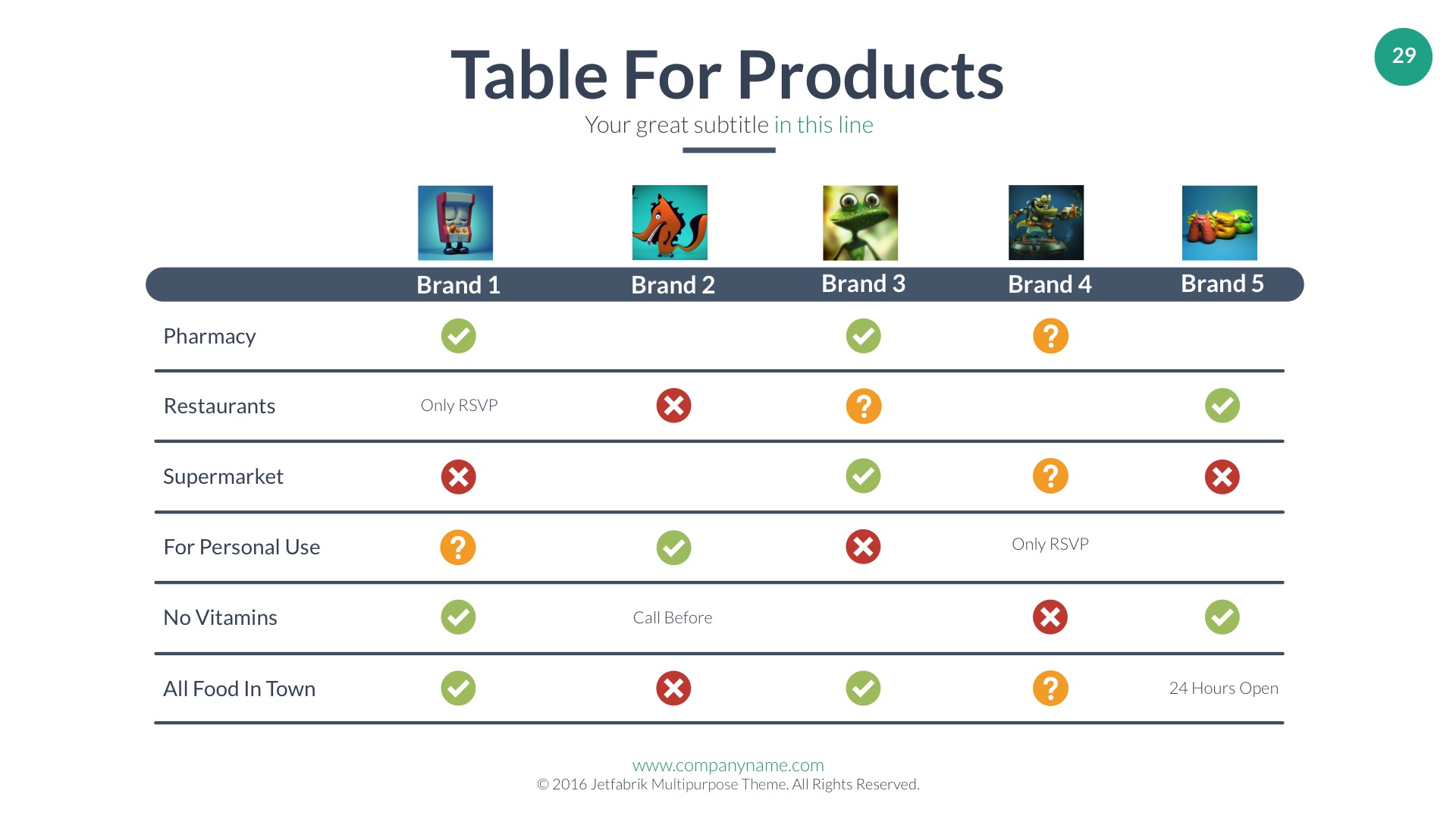 29

Table For Products

Your great subtitle in this line

| | Brand 1 | Brand 2 | Brand 3 | Brand 4 | Brand 5 |
|---|---|---|---|---|---|
| Pharmacy | ✓ | | ✓ | ? | |
| Restaurants | Only RSVP | ✗ | ? | | ✓ |
| Supermarket | ✗ | | ✓ | ? | ✗ |
| For Personal Use | ? | ✓ | ✗ | Only RSVP | |
| No Vitamins | ✓ | Call Before | | ✗ | ✓ |
| All Food In Town | ✓ | ✗ | ✓ | ? | 24 Hours Open |

www.companyname.com
© 2016 Jetfabrik Multipurpose Theme. All Rights Reserved.